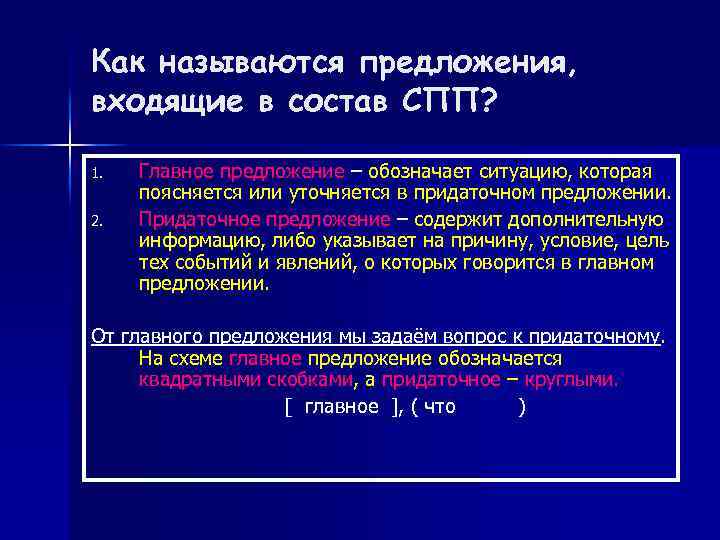 Как называются предложения, входящие в состав СПП?

1. Главное предложение – обозначает ситуацию, которая поясняется или уточняется в придаточном предложении.
2. Придаточное предложение – содержит дополнительную информацию, либо указывает на причину, условие, цель тех событий и явлений, о которых говорится в главном предложении.

От главного предложения мы задаём вопрос к придаточному. На схеме главное предложение обозначается квадратными скобками, а придаточное – круглыми.

[ главное ], ( что )